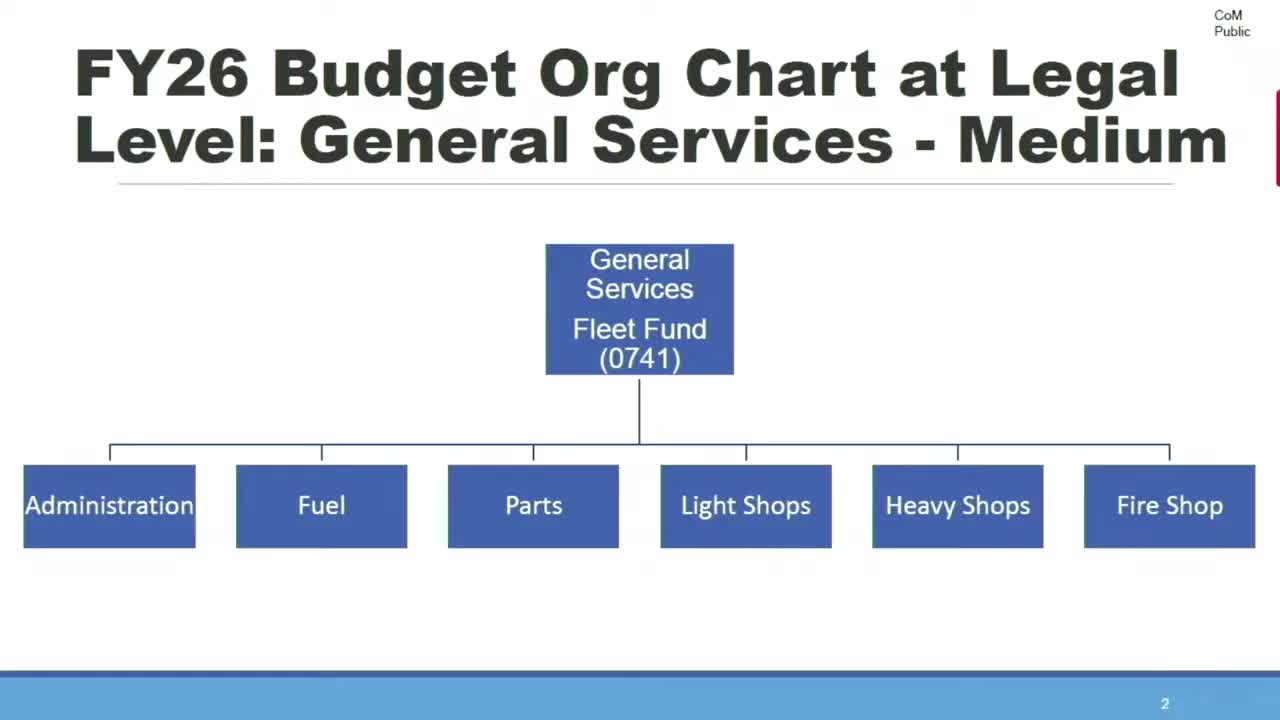 CoM Public

FY26 Budget Org Chart at Legal Level: General Services - Medium

General Services
Fleet Fund (0741)

Administration

Fuel

Parts

Light Shops

Heavy Shops

Fire Shop

2